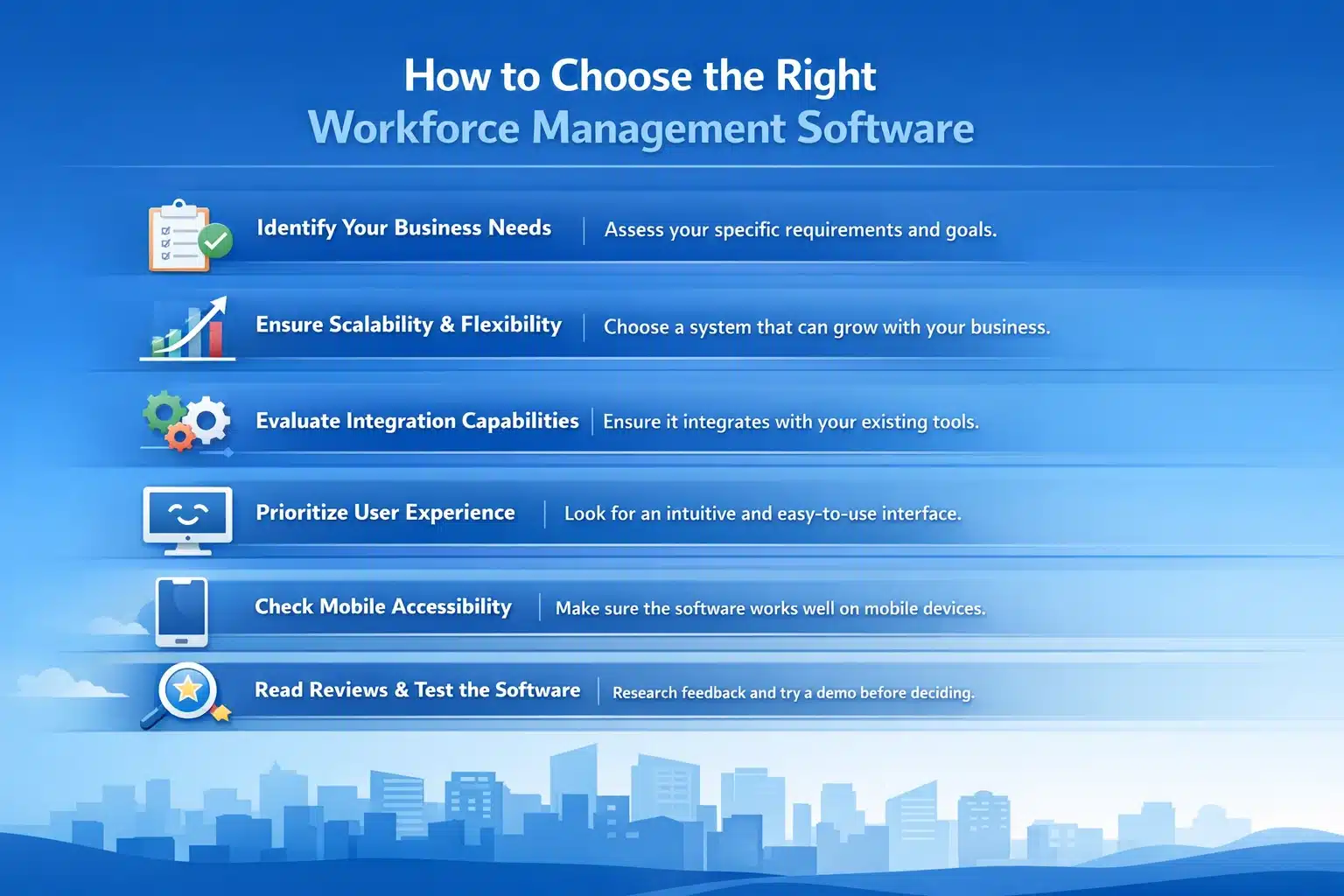 How to Choose the Right
Workforce Management Software

Identify Your Business Needs | Assess your specific requirements and goals.

Ensure Scalability & Flexibility | Choose a system that can grow with your business.

Evaluate Integration Capabilities | Ensure it integrates with your existing tools.

Prioritize User Experience | Look for an intuitive and easy-to-use interface.

Check Mobile Accessibility | Make sure the software works well on mobile devices.

Read Reviews & Test the Software | Research feedback and try a demo before deciding.